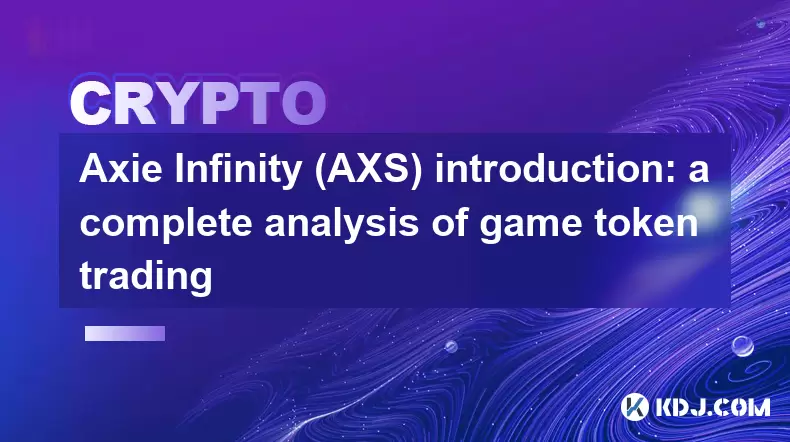 CRYPTO

Axie Infinity (AXS) introduction: a complete analysis of game token trading

KDJ.COM